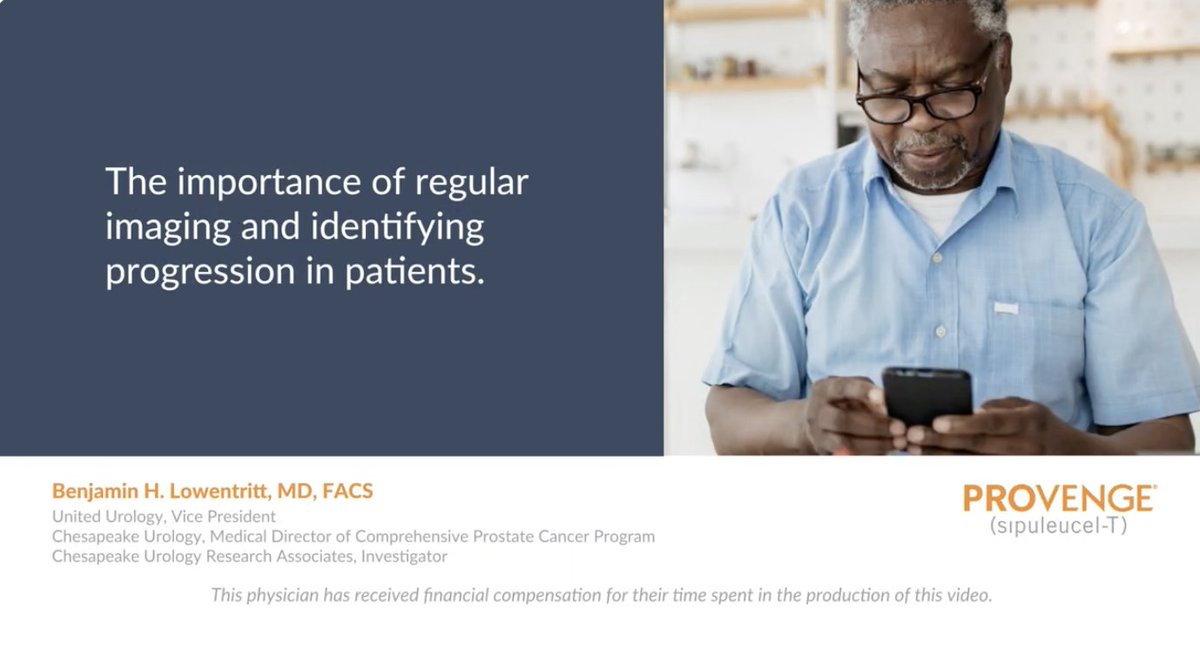 The importance of regular imaging and identifying progression in patients.

Benjamin H. Lowentritt, MD, FACS
United Urology, Vice President
Chesapeake Urology, Medical Director of Comprehensive Prostate Cancer Program
Chesapeake Urology Research Associates, Investigator

PROVENGE®
(sipuleucel-T)

This physician has received financial compensation for their time spent in the production of this video.